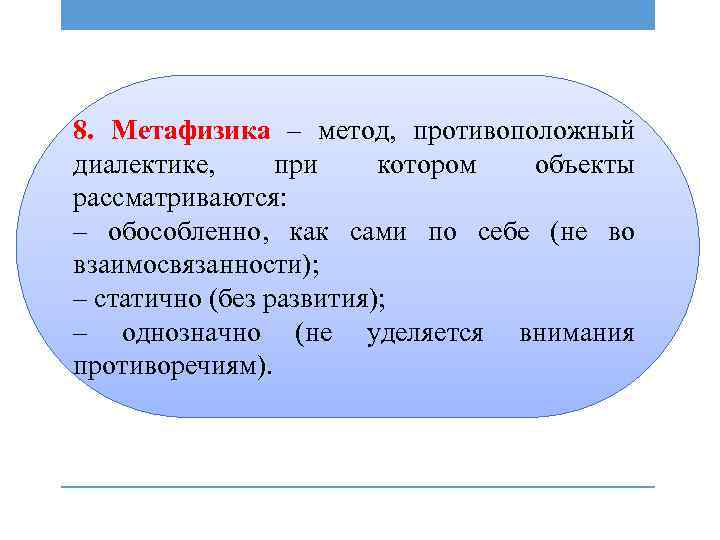 8. Метафизика – метод, противоположный диалектике, при котором объекты рассматриваются:
– обособленно, как сами по себе (не во взаимосвязанности);
– статично (без развития);
– однозначно (не уделяется внимания противоречиям).